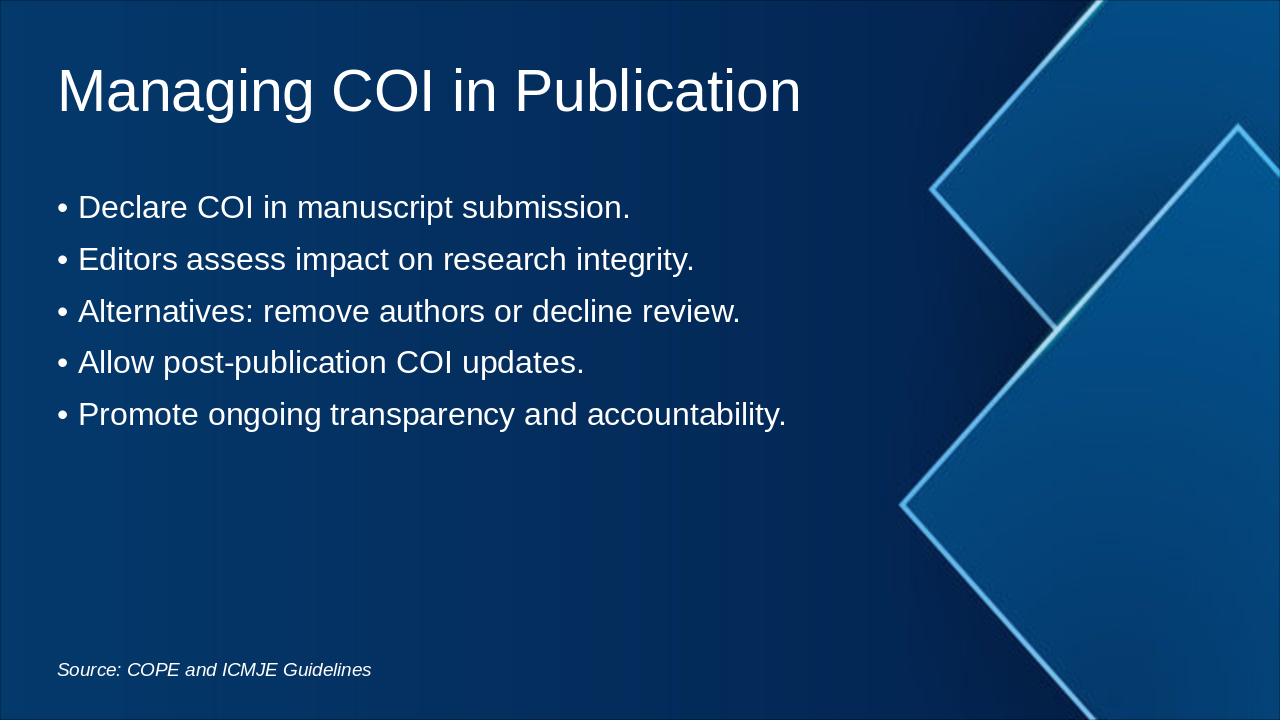 Managing COI in Publication

• Declare COI in manuscript submission.
• Editors assess impact on research integrity.
• Alternatives: remove authors or decline review.
• Allow post-publication COI updates.
• Promote ongoing transparency and accountability.

Source: COPE and ICMJE Guidelines